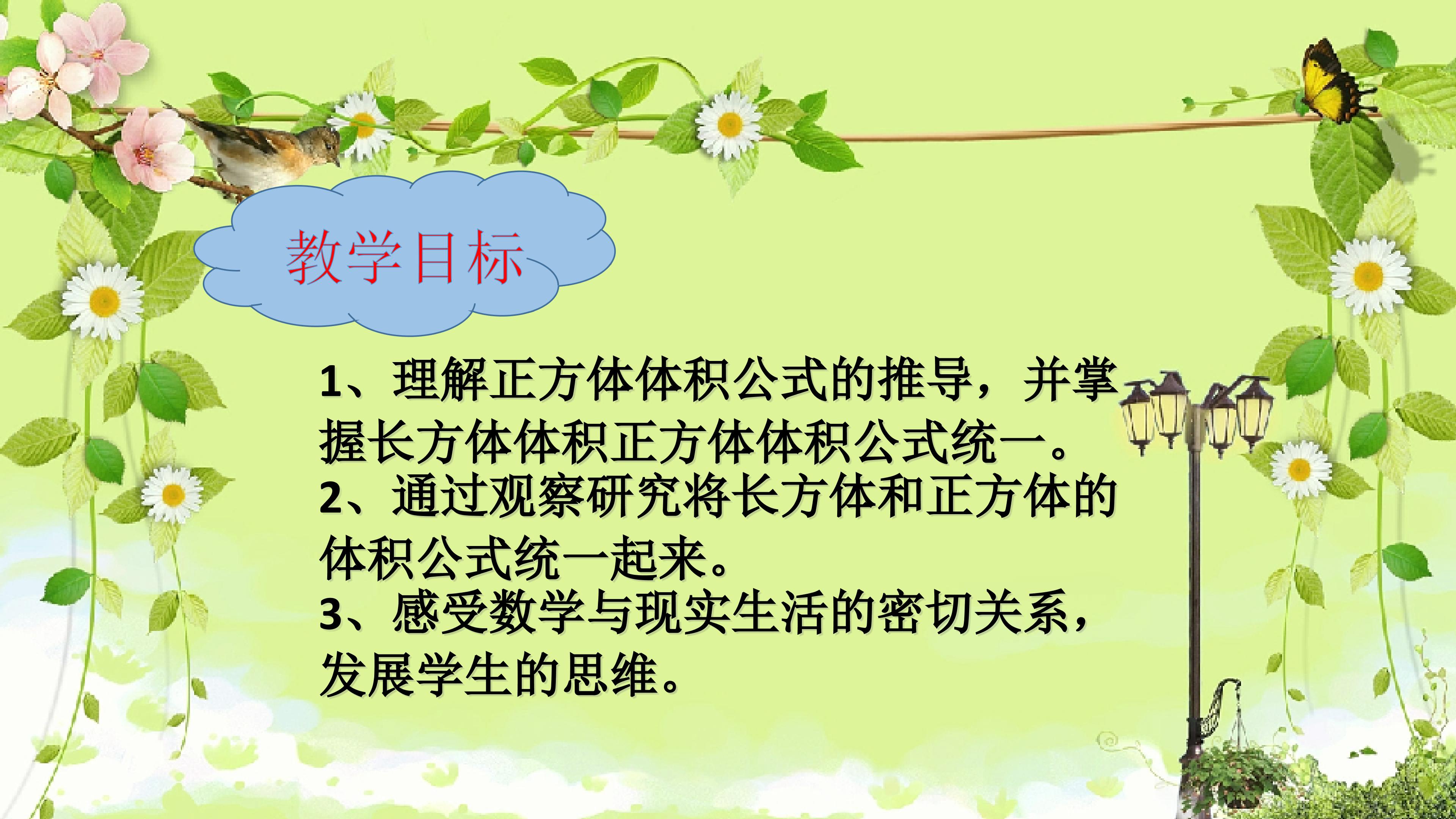 教学目标

1、理解正方体体积公式的推导，并掌握长方体体积正方体体积公式统一。
2、通过观察研究将长方体和正方体的体积公式统一起来。
3、感受数学与现实生活的密切关系，发展学生的思维。